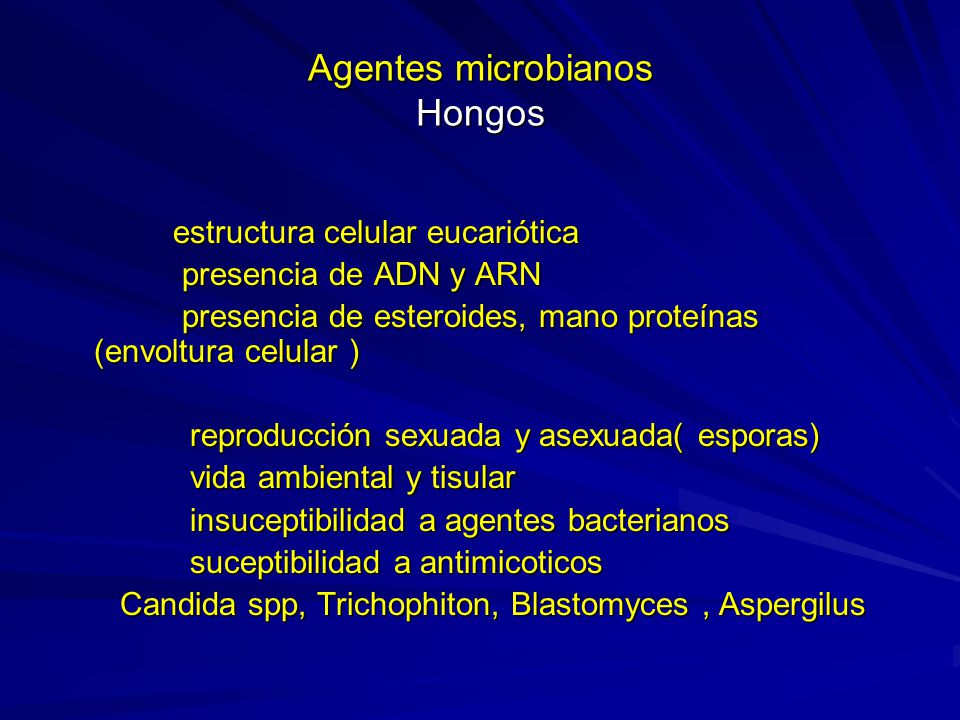 Agentes microbianos
Hongos

estructura celular eucariótica
presencia de ADN y ARN
presencia de esteroides, mano proteínas (envoltura celular )

reproducción sexuada y asexuada( esporas)
vida ambiental y tisular
insuceptibilidad a agentes bacterianos
suceptibilidad a antimicoticos
Candida spp, Trichophiton, Blastomyces , Aspergilus